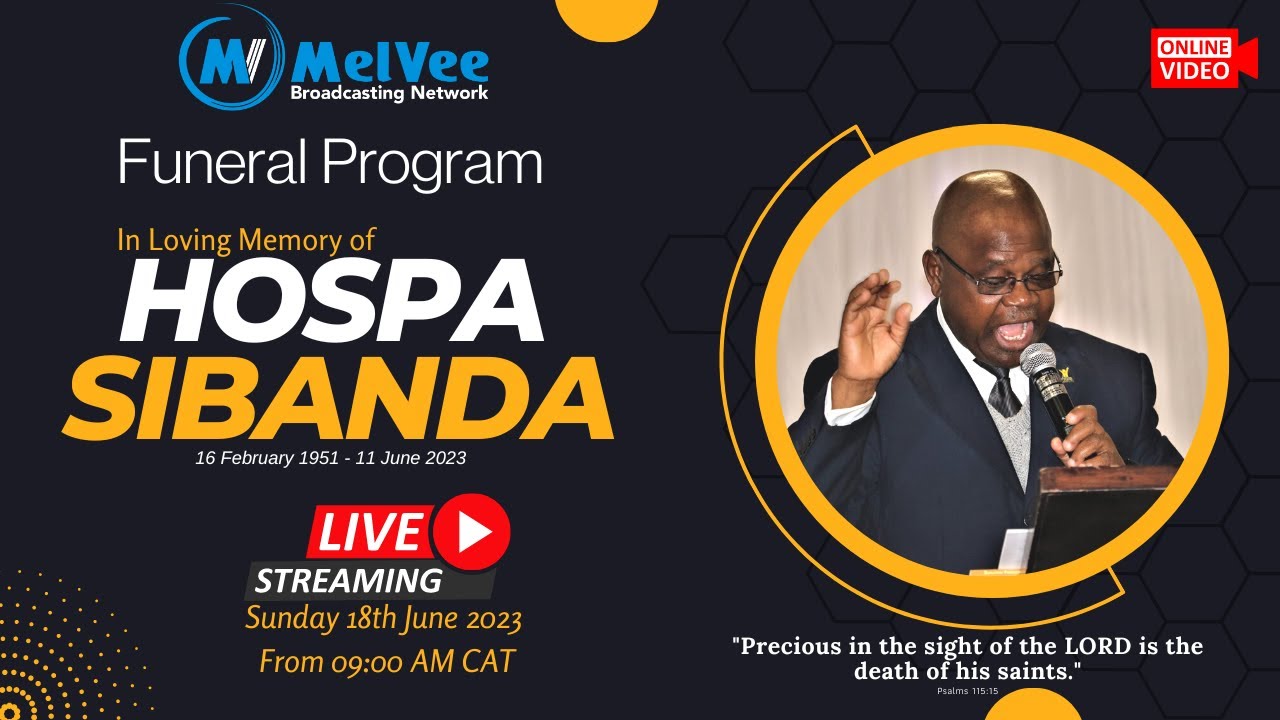 MV MelVee Broadcasting Network

ONLINE VIDEO

Funeral Program

In Loving Memory of

HOSPA SIBANDA

16 February 1951 - 11 June 2023

LIVE

STREAMING

Sunday 18th June 2023

From 09:00 AM CAT

"Precious in the sight of the LORD is the death of his saints."

Psalms 115:15